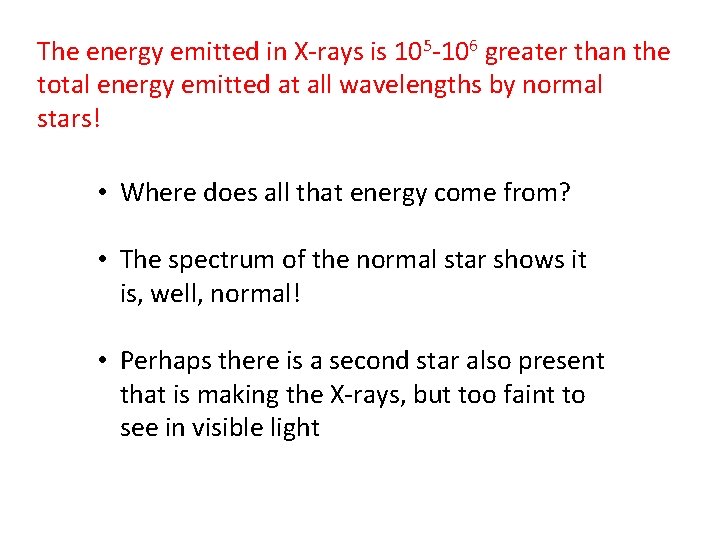 The energy emitted in X-rays is $10^5$-$10^6$ greater than the total energy emitted at all wavelengths by normal stars!

• Where does all that energy come from?

• The spectrum of the normal star shows it is, well, normal!

• Perhaps there is a second star also present that is making the X-rays, but too faint to see in visible light